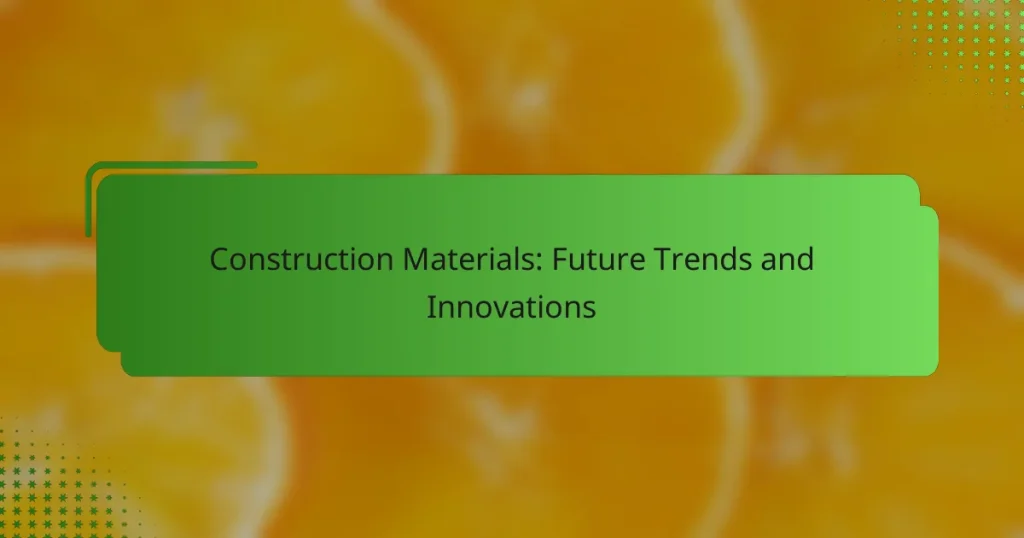 Construction Materials: Future Trends and Innovations